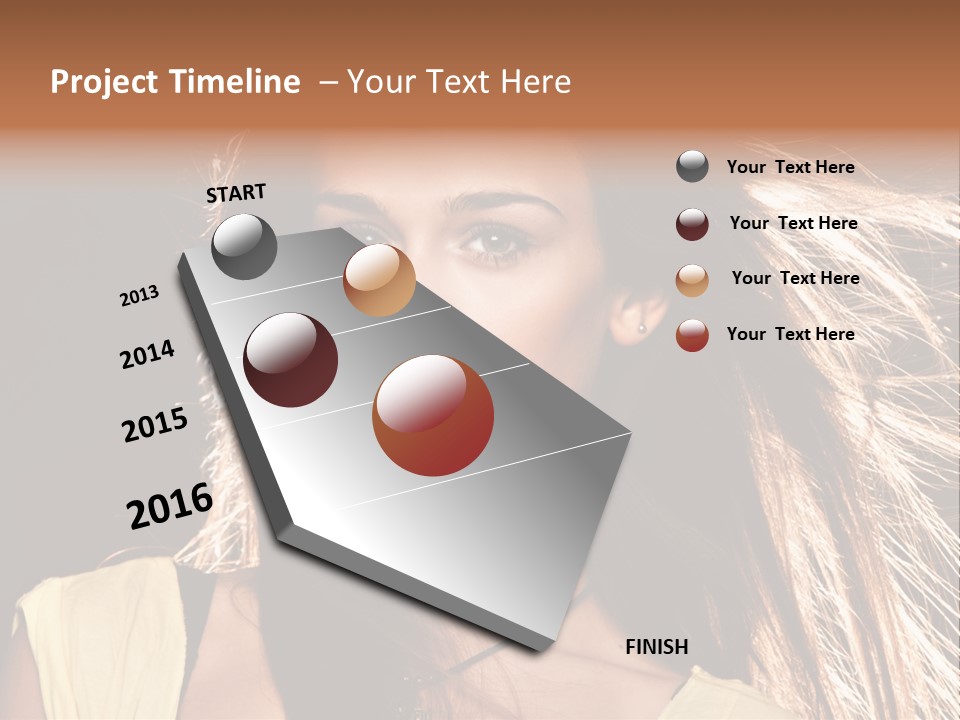 Project Timeline – Your Text Here

START

2013

2014

2015

2016

FINISH

Your Text Here

Your Text Here

Your Text Here

Your Text Here